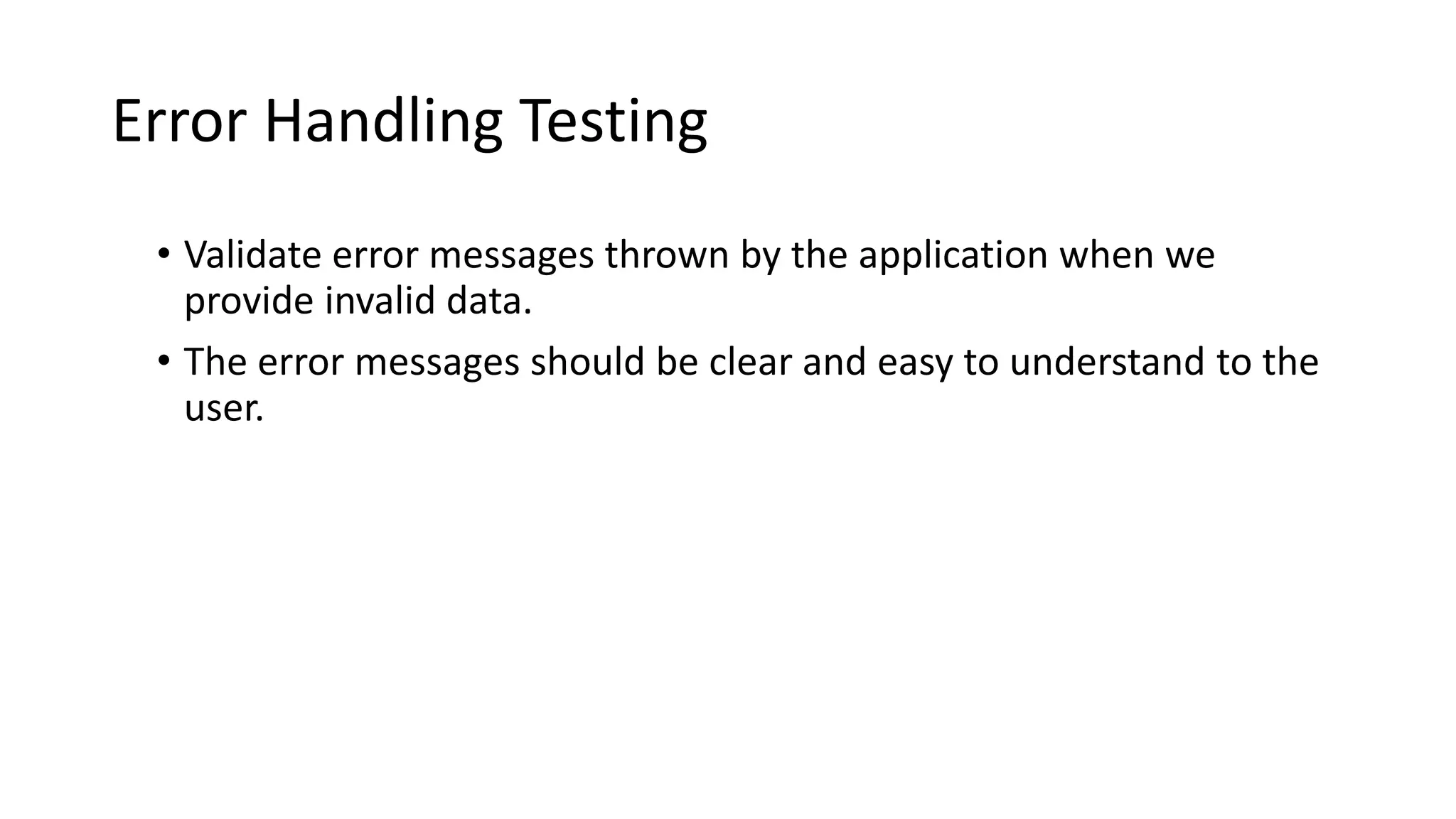 Error Handling Testing

• Validate error messages thrown by the application when we provide invalid data.
• The error messages should be clear and easy to understand to the user.